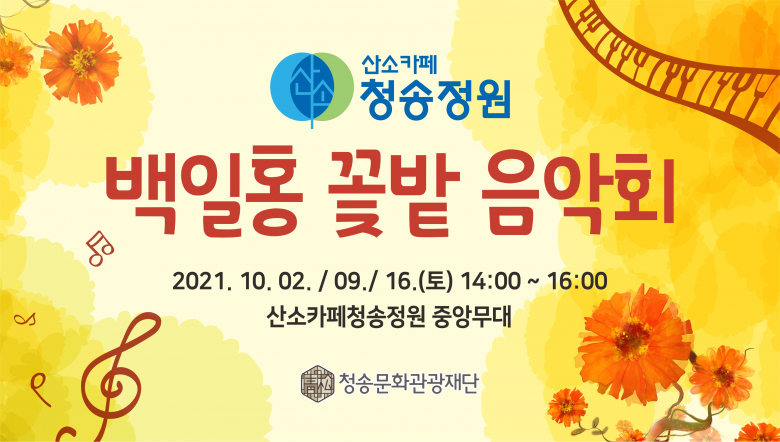 산소카페
청송정원

백일홍 꽃밭 음악회

2021. 10. 02. / 09./ 16.(토) 14:00 ~ 16:00
산소카페청송정원 중앙무대

청송문화관광재단